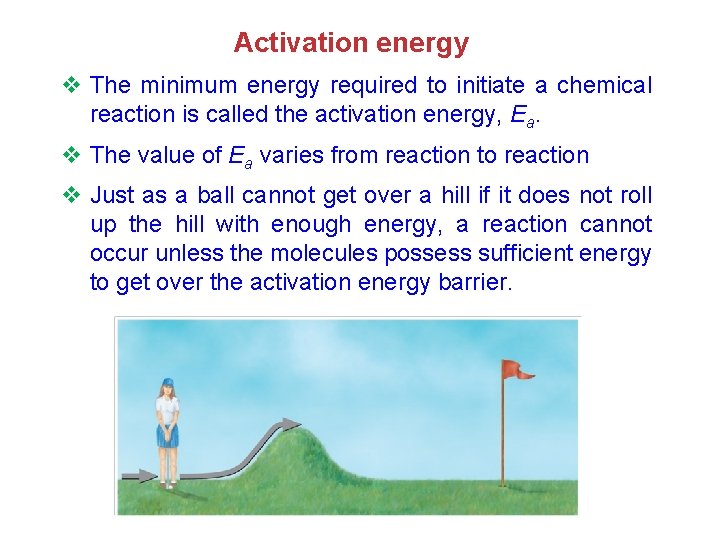 Activation energy

❖ The minimum energy required to initiate a chemical reaction is called the activation energy, $E_a$.

❖ The value of $E_a$ varies from reaction to reaction

❖ Just as a ball cannot get over a hill if it does not roll up the hill with enough energy, a reaction cannot occur unless the molecules possess sufficient energy to get over the activation energy barrier.